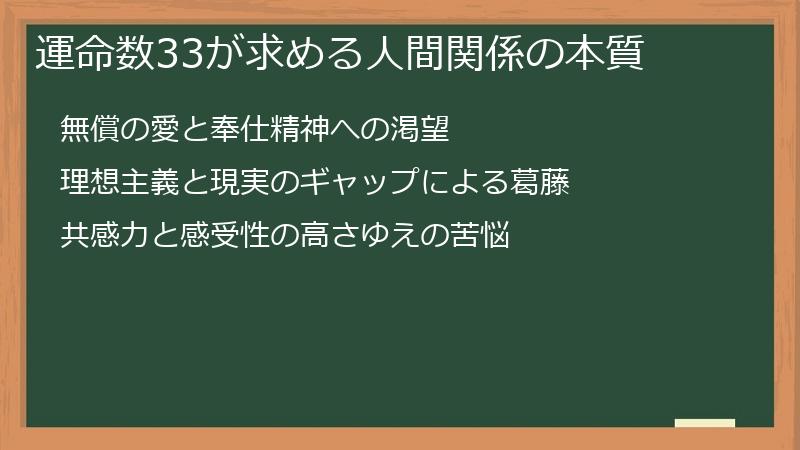 運命数33が求める人間関係の本質

無償の愛と奉仕精神への渇望

理想主義と現実のギャップによる葛藤

共感力と感受性の高さゆえの苦悩